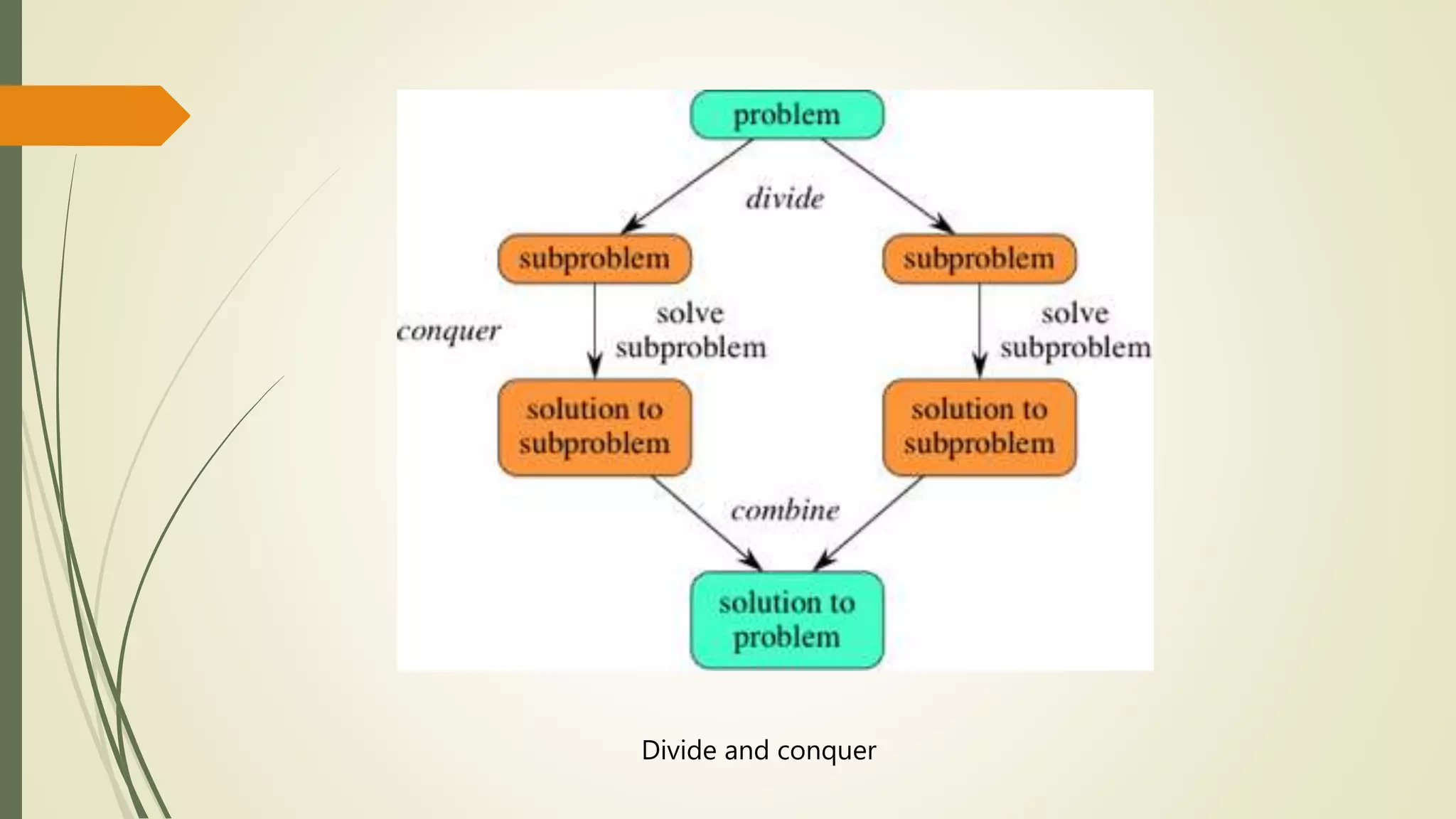 problem

divide

subproblem

subproblem

conquer

solve subproblem

solve subproblem

solution to subproblem

solution to subproblem

combine

solution to problem

Divide and conquer